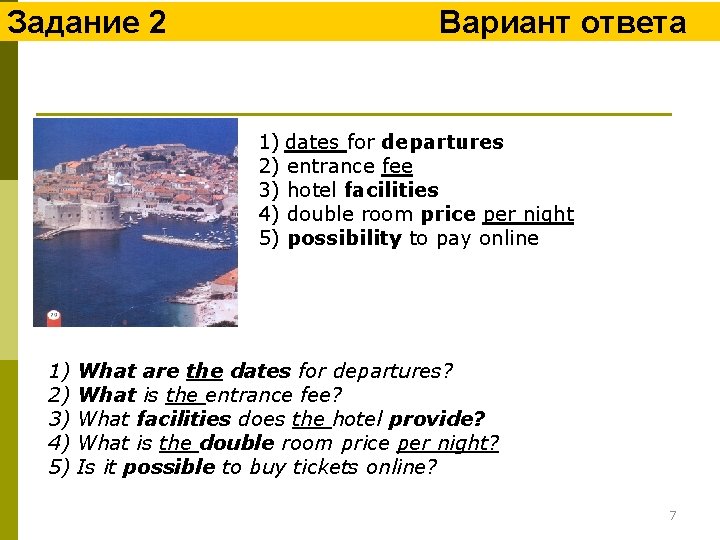 Задание 2 Вариант ответа

1) dates for departures
2) entrance fee
3) hotel facilities
4) double room price per night
5) possibility to pay online

1) What are the dates for departures?
2) What is the entrance fee?
3) What facilities does the hotel provide?
4) What is the double room price per night?
5) Is it possible to buy tickets online?

7